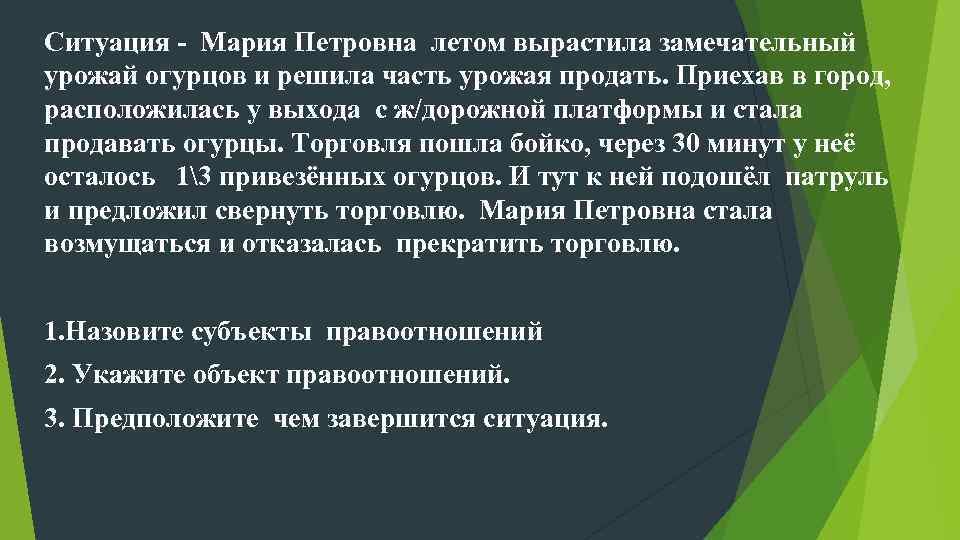 Ситуация - Мария Петровна летом вырастила замечательный урожай огурцов и решила часть урожая продать. Приехав в город, расположилась у выхода с ж/дорожной платформы и стала продавать огурцы. Торговля пошла бойко, через 30 минут у неё осталось 1\3 привезённых огурцов. И тут к ней подошёл патруль и предложил свернуть торговлю. Мария Петровна стала возмущаться и отказалась прекратить торговлю.

1.Назовите субъекты правоотношений

2. Укажите объект правоотношений.

3. Предположите чем завершится ситуация.